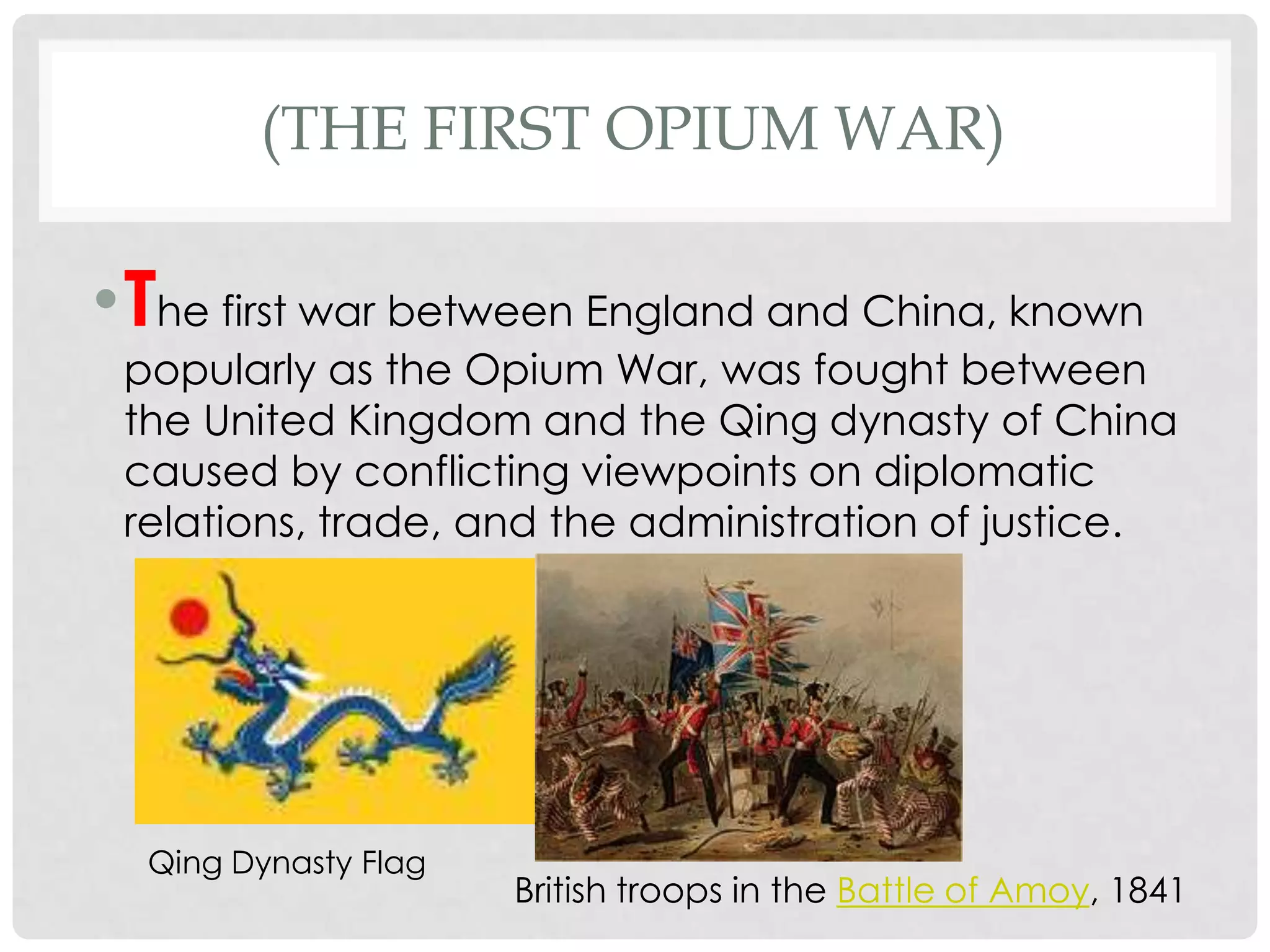 (THE FIRST OPIUM WAR)

• The first war between England and China, known popularly as the Opium War, was fought between the United Kingdom and the Qing dynasty of China caused by conflicting viewpoints on diplomatic relations, trade, and the administration of justice.

Qing Dynasty Flag

British troops in the Battle of Amoy, 1841